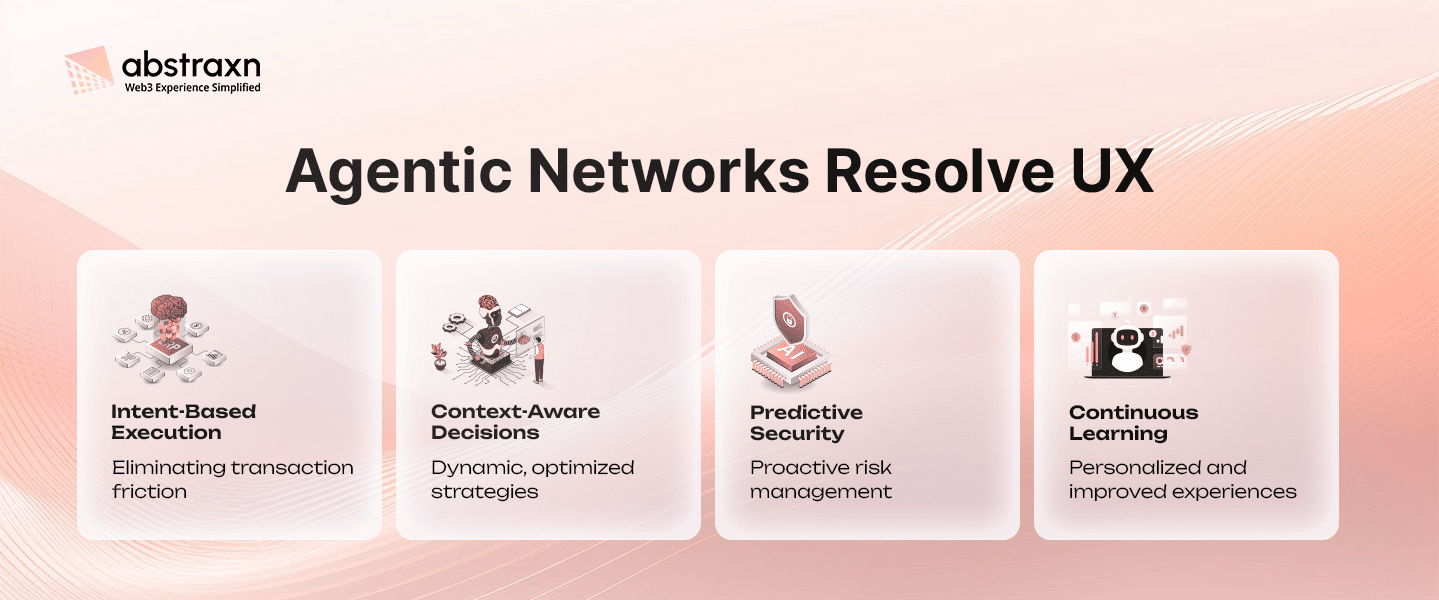 abstraxn
Web3 Experience Simplified

Agentic Networks Resolve UX

Intent-Based Execution
Eliminating transaction friction

Context-Aware Decisions
Dynamic, optimized strategies

Predictive Security
Proactive risk management

Continuous Learning
Personalized and improved experiences